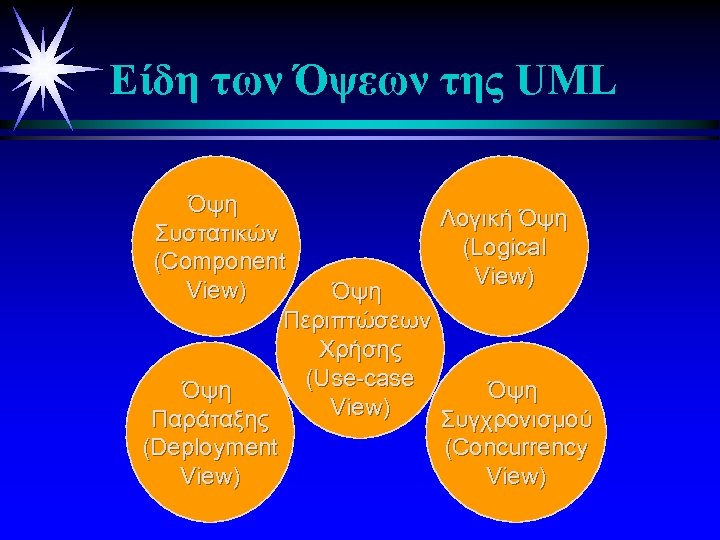 Είδη των Όψεων της UML

Όψη Συστατικών (Component View)

Λογική Όψη (Logical View)

Όψη Περιπτώσεων Χρήσης (Use-case View)

Όψη Παράταξης (Deployment View)

Όψη Συγχρονισμού (Concurrency View)